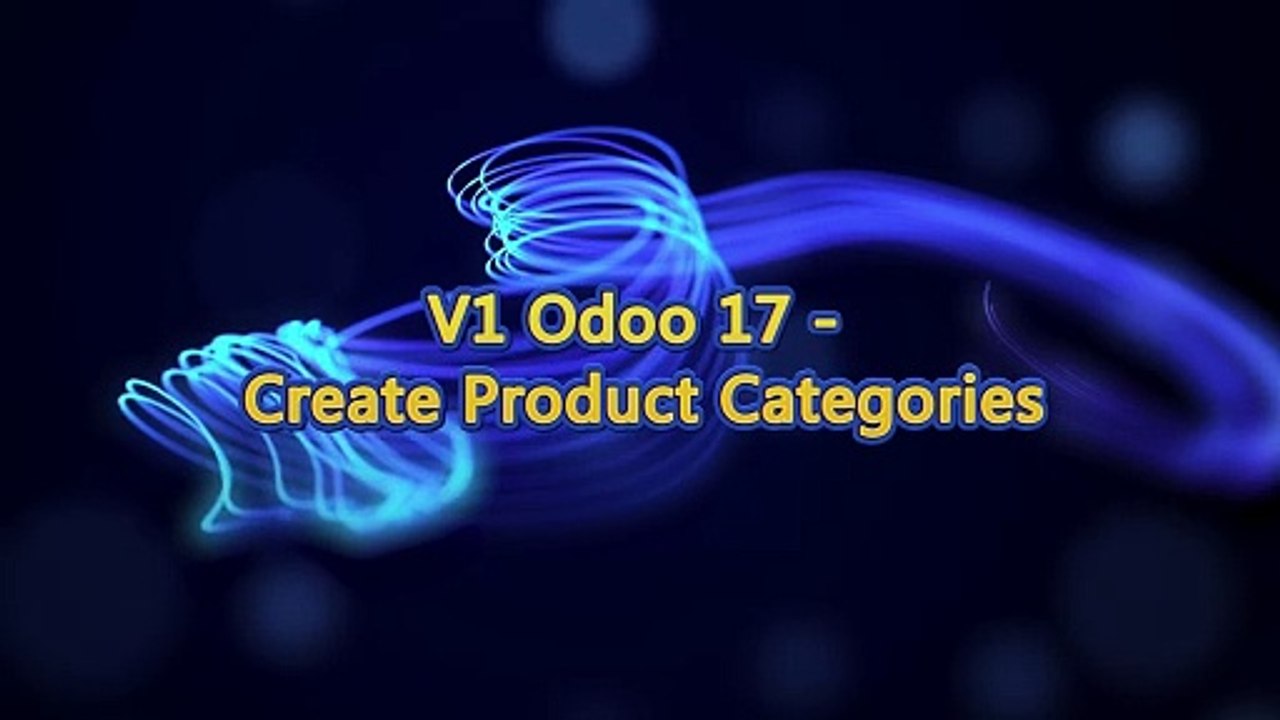 V1 Odoo 17 -
Create Product Categories